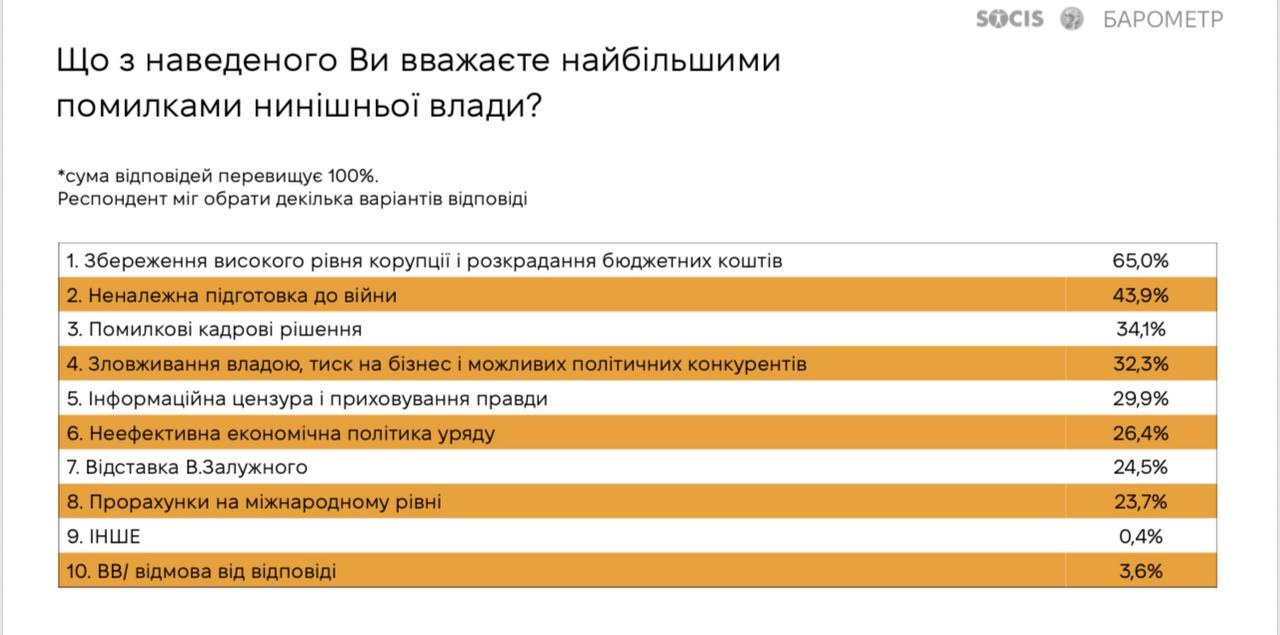 SOCIS БАРОМЕТР

Що з наведеного Ви вважаєте найбільшими помилками нинішньої влади?

*сума відповідей перевищує 100%.
Респондент міг обрати декілька варіантів відповіді

| | |
|---|---|
| 1. Збереження високого рівня корупції і розкрадання бюджетних коштів | 65,0% |
| 2. Неналежна підготовка до війни | 43,9% |
| 3. Помилкові кадрові рішення | 34,1% |
| 4. Зловживання владою, тиск на бізнес і можливих політичних конкурентів | 32,3% |
| 5. Інформаційна цензура і приховування правди | 29,9% |
| 6. Неефективна економічна політика уряду | 26,4% |
| 7. Відставка В.Залужного | 24,5% |
| 8. Прорахунки на міжнародному рівні | 23,7% |
| 9. ІНШЕ | 0,4% |
| 10. ВВ/ відмова від відповіді | 3,6% |